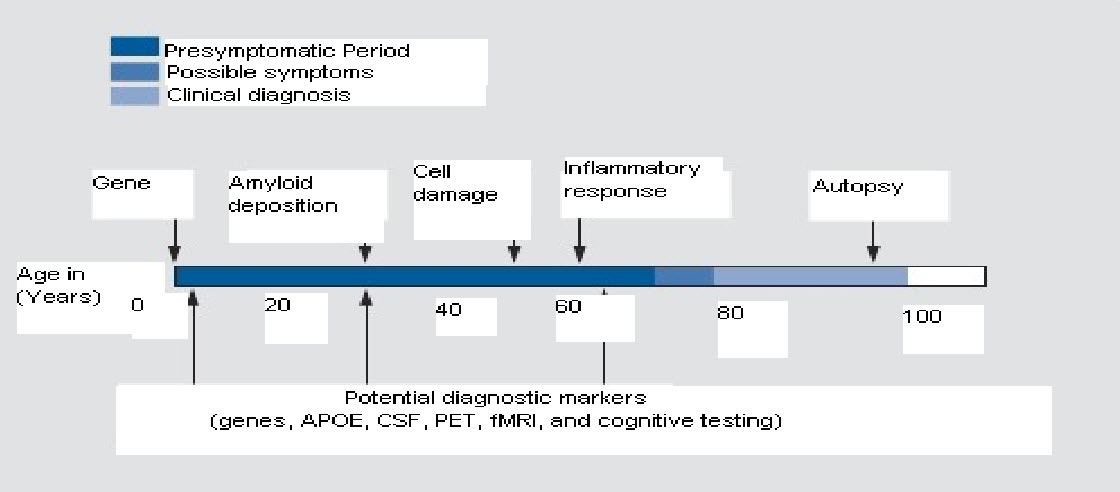 Presymptomatic Period
Possible symptoms
Clinical diagnosis

Gene

Amyloid deposition

Cell damage

Inflammatory response

Autopsy

Age in (Years)

0

20

40

60

80

100

Potential diagnostic markers (genes, APOE, CSF, PET, fMRI, and cognitive testing)